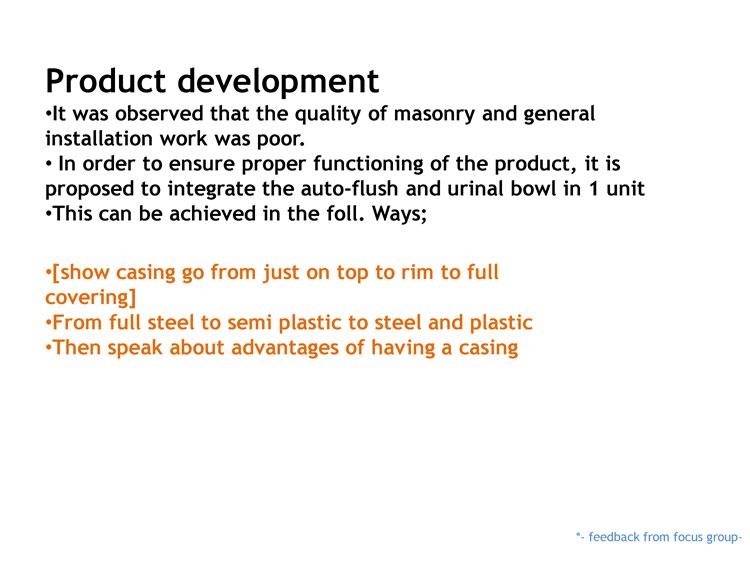 Product development
•It was observed that the quality of masonry and general installation work was poor.
• In order to ensure proper functioning of the product, it is proposed to integrate the auto-flush and urinal bowl in 1 unit
•This can be achieved in the foll. Ways;

•[show casing go from just on top to rim to full covering]
•From full steel to semi plastic to steel and plastic
•Then speak about advantages of having a casing

*- feedback from focus group-